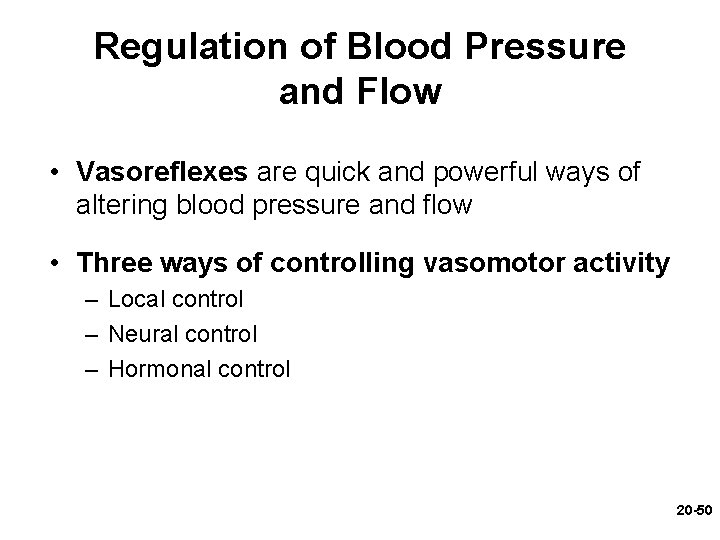 Regulation of Blood Pressure and Flow

• Vasoreflexes are quick and powerful ways of altering blood pressure and flow

• Three ways of controlling vasomotor activity
– Local control
– Neural control
– Hormonal control

20-50